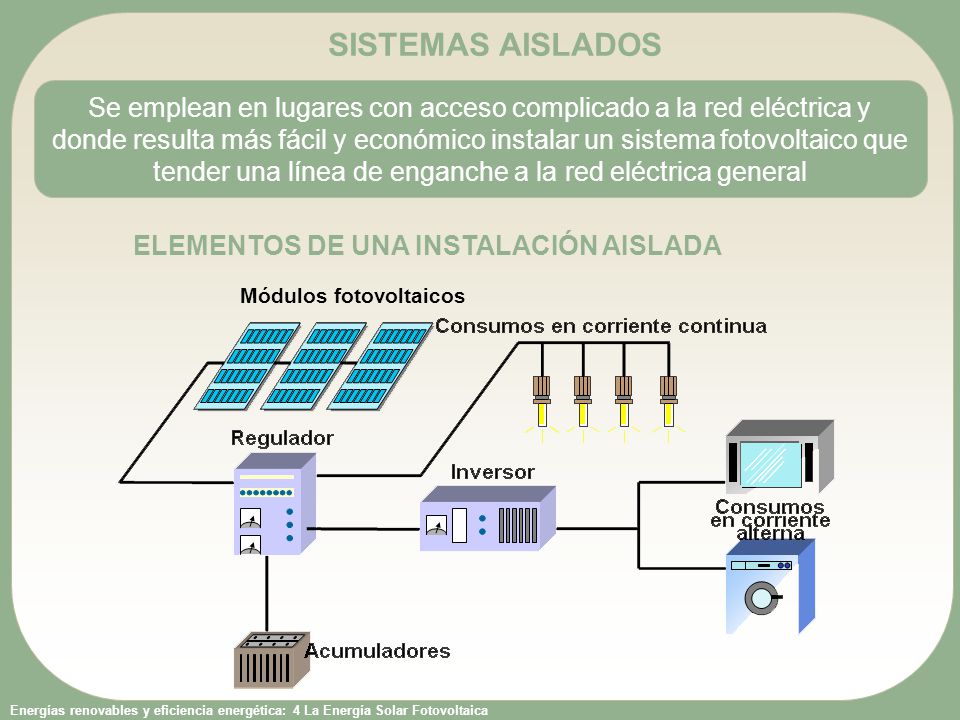 SISTEMAS AISLADOS

Se emplean en lugares con acceso complicado a la red eléctrica y donde resulta más fácil y económico instalar un sistema fotovoltaico que tender una línea de enganche a la red eléctrica general

ELEMENTOS DE UNA INSTALACIÓN AISLADA

Módulos fotovoltaicos

Consumos en corriente continua

Regulador

Inversor

Consumos en corriente alterna

Acumuladores

Energías renovables y eficiencia energética: 4 La Energía Solar Fotovoltaica